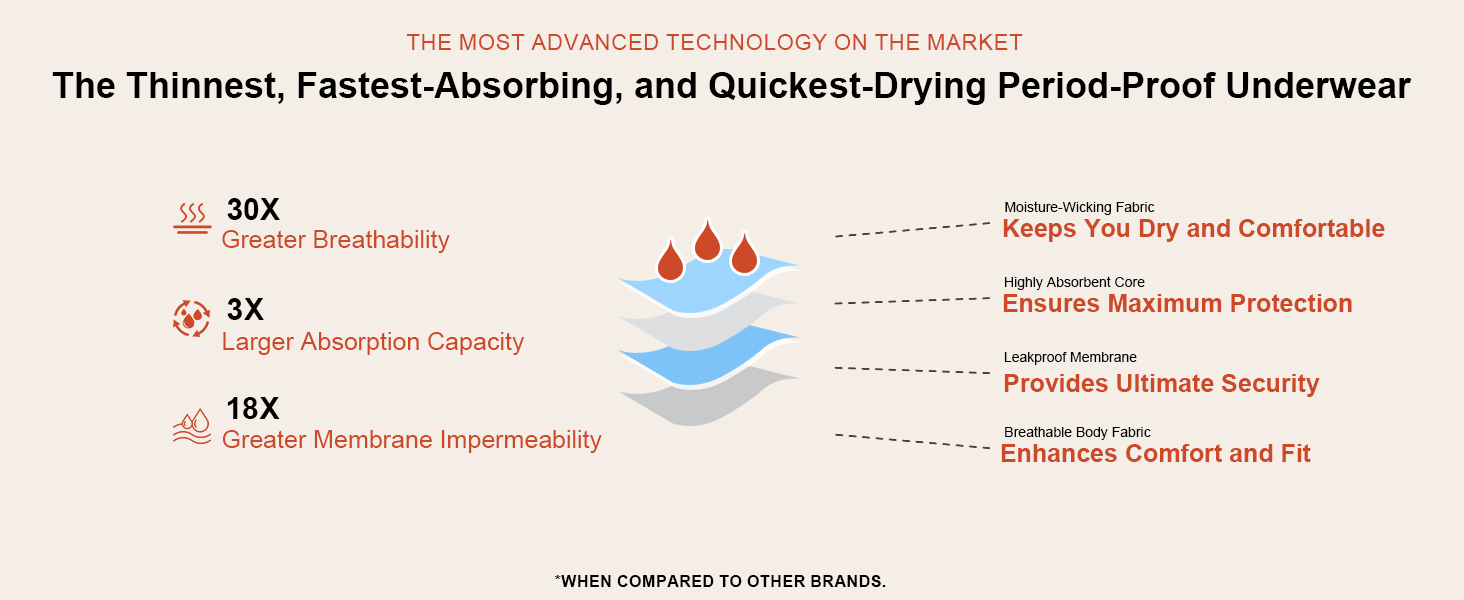 THE MOST ADVANCED TECHNOLOGY ON THE MARKET

The Thinnest, Fastest-Absorbing, and Quickest-Drying Period-Proof Underwear

30X
Greater Breathability

3X
Larger Absorption Capacity

18X
Greater Membrane Impermeability

Moisture-Wicking Fabric
Keeps You Dry and Comfortable

Highly Absorbent Core
Ensures Maximum Protection

Leakproof Membrane
Provides Ultimate Security

Breathable Body Fabric
Enhances Comfort and Fit

*WHEN COMPARED TO OTHER BRANDS.